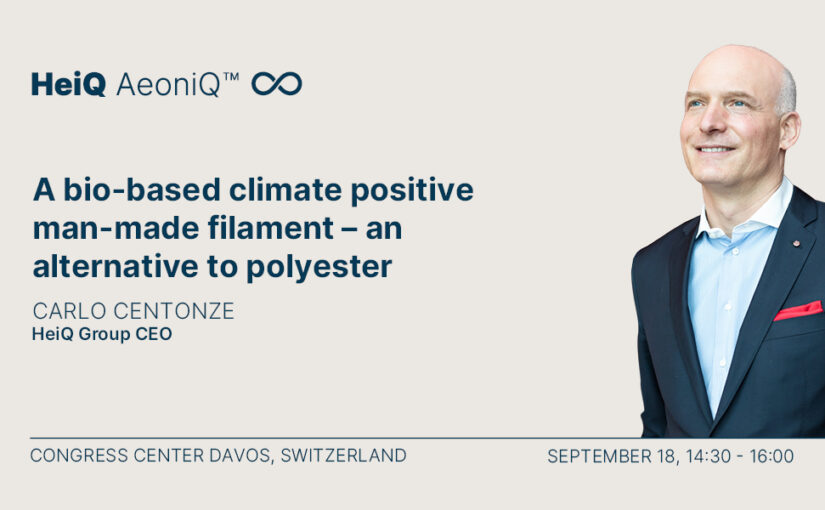 HeiQ AeoniQ™

A bio-based climate positive man-made filament – an alternative to polyester

CARLO CENTONZE
HeiQ Group CEO

CONGRESS CENTER DAVOS, SWITZERLAND

SEPTEMBER 18, 14:30 - 16:00